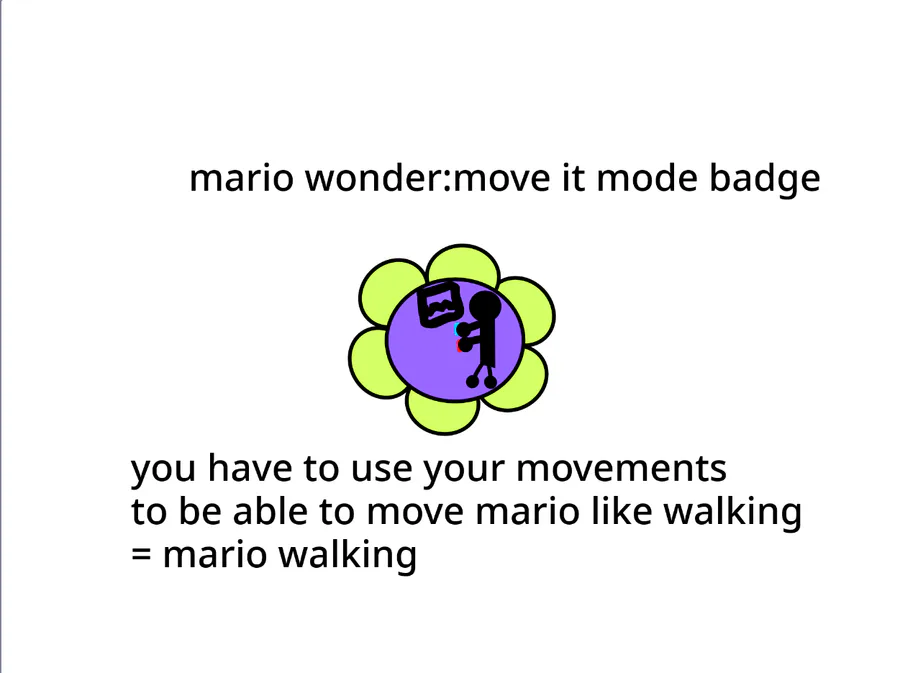 mario wonder:move it mode badge

you have to use your movements to be able to move mario like walking = mario walking